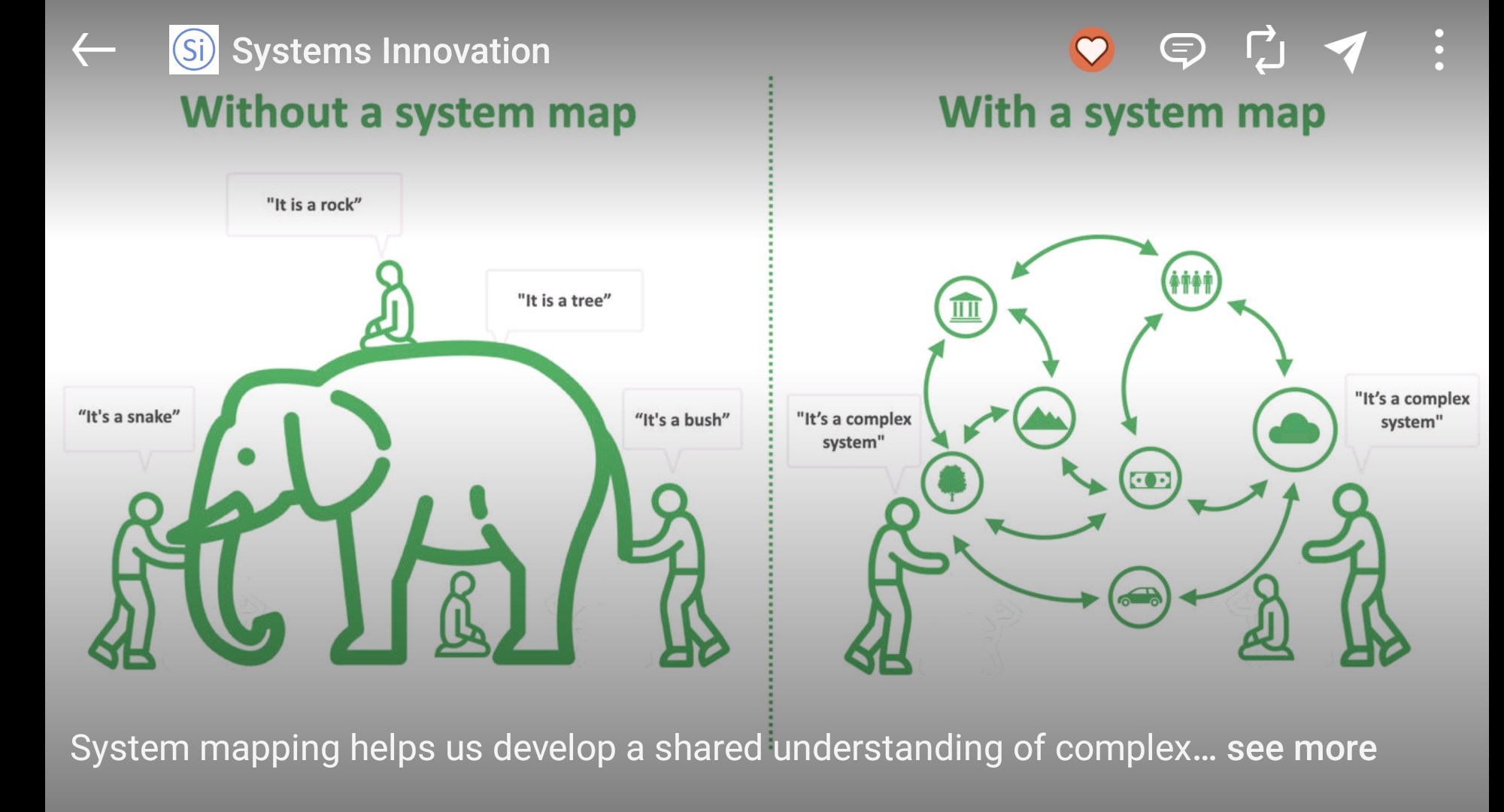 Si Systems Innovation

Without a system map

"It is a rock"

"It is a tree"

"It's a snake"

"It's a bush"

With a system map

"It's a complex system"

"It's a complex system"

System mapping helps us develop a shared understanding of complex… see more